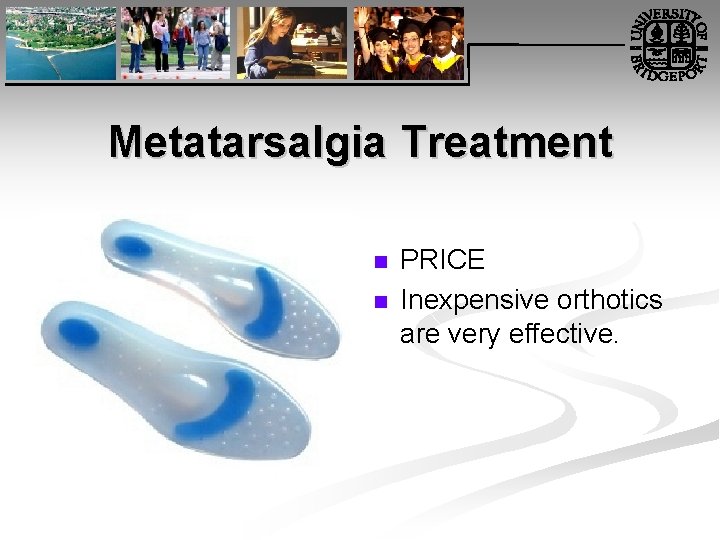 UNIVERSITY OF BRIDGEPORT

Metatarsalgia Treatment

PRICE

Inexpensive orthotics are very effective.